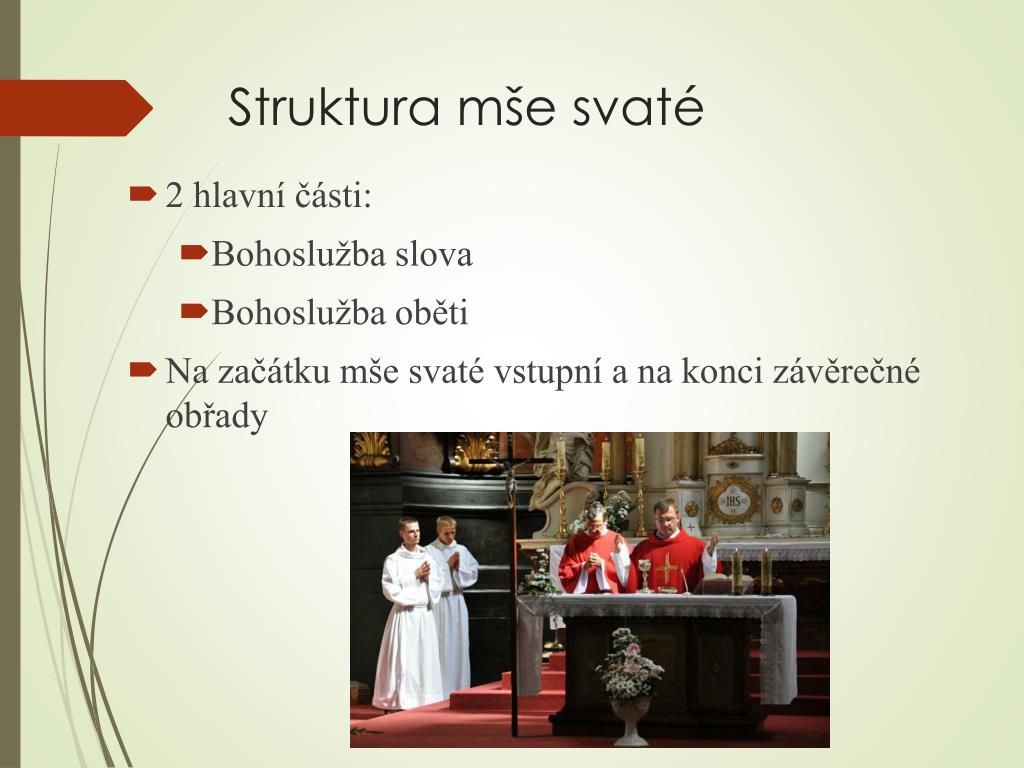 Struktura mše svaté

2 hlavní části:

Bohoslužba slova

Bohoslužba oběti

Na začátku mše svaté vstupní a na konci závěrečné obřady

IHS